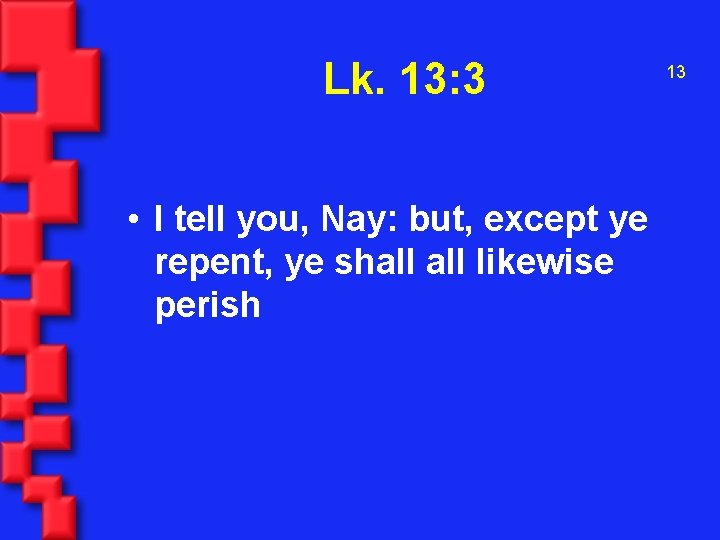 Lk. 13:3

13

• I tell you, Nay: but, except ye repent, ye shall all likewise perish